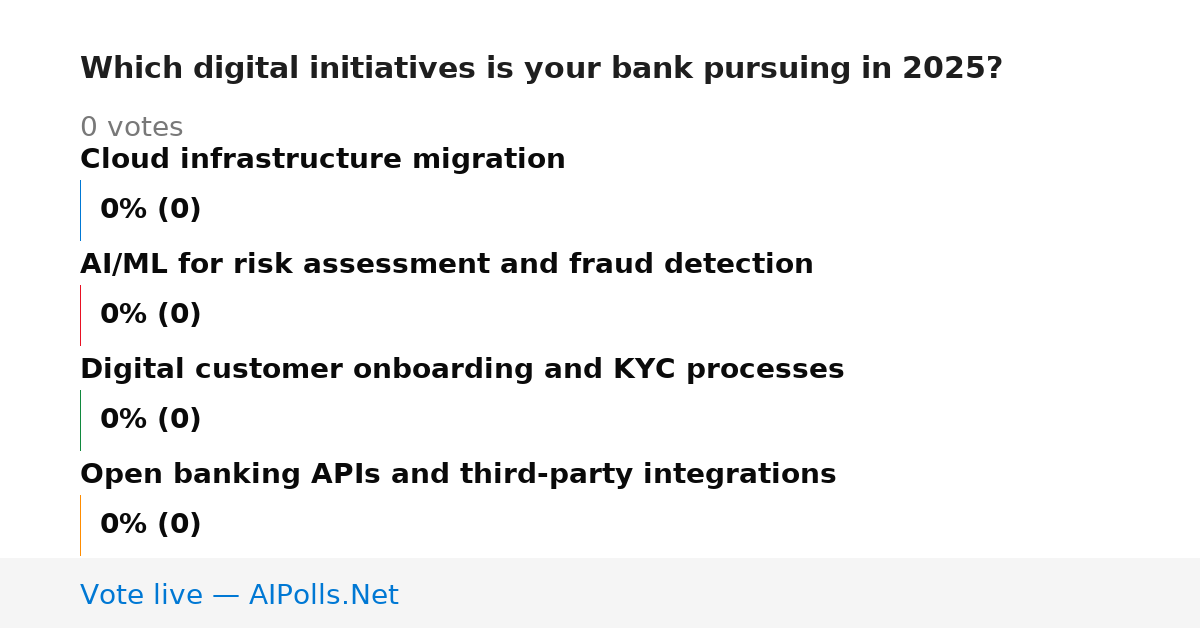 Which digital initiatives is your bank pursuing in 2025?

0 votes

Cloud infrastructure migration

0% (0)

AI/ML for risk assessment and fraud detection

0% (0)

Digital customer onboarding and KYC processes

0% (0)

Open banking APIs and third-party integrations

0% (0)

Vote live — AIPolls.Net